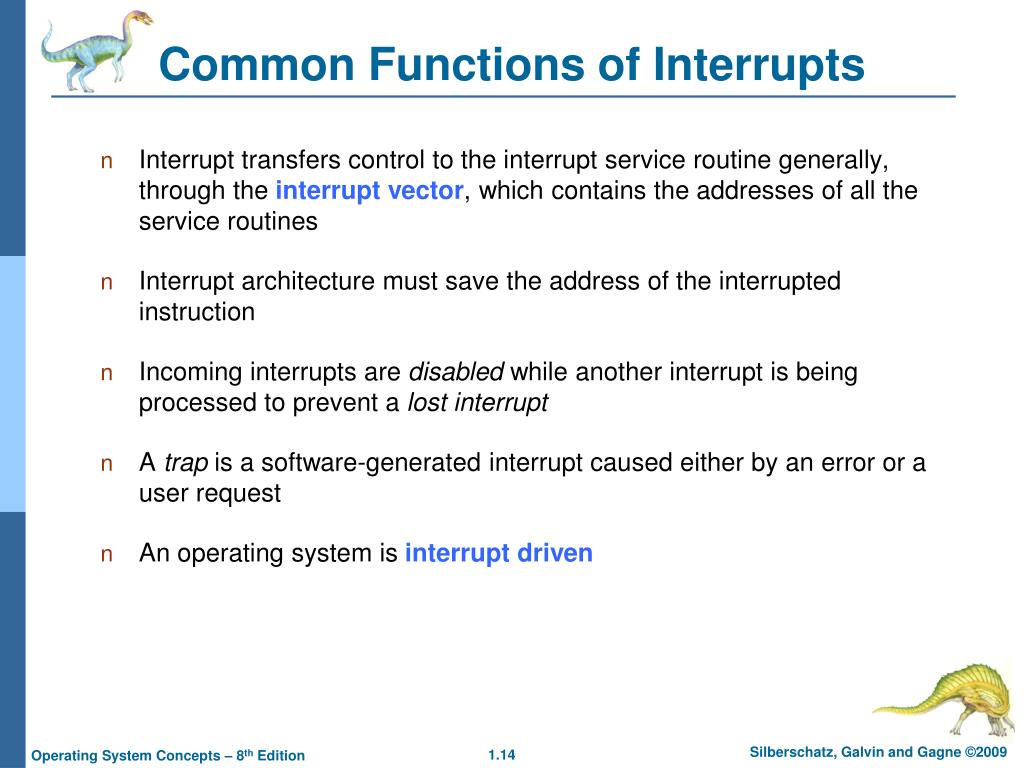 Common Functions of Interrupts

n Interrupt transfers control to the interrupt service routine generally, through the interrupt vector, which contains the addresses of all the service routines

n Interrupt architecture must save the address of the interrupted instruction

n Incoming interrupts are disabled while another interrupt is being processed to prevent a lost interrupt

n A trap is a software-generated interrupt caused either by an error or a user request

n An operating system is interrupt driven

Operating System Concepts – 8th Edition 1.14 Silberschatz, Galvin and Gagne ©2009